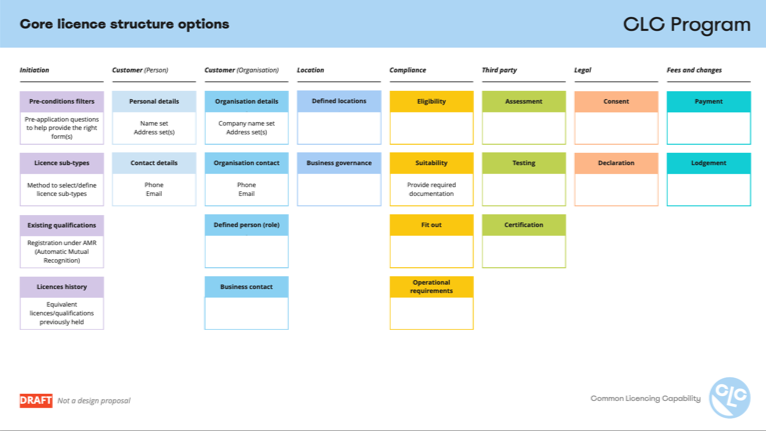 Core licence structure options

CLC Program

Initiation

Pre-conditions filters
Pre-application questions to help provide the right form(s)

Licence sub-types
Method to select/define licence sub-types

Existing qualifications
Registration under AMR (Automatic Mutual Recognition)

Licences history
Equivalent licences/qualifications previously held

Customer (Person)

Personal details
Name set
Address set(s)

Contact details
Phone
Email

Customer (Organisation)

Organisation details
Company name set
Address set(s)

Organisation contact
Phone
Email

Defined person (role)

Business contact

Location

Defined locations

Business governance

Compliance

Eligibility

Suitability
Provide required documentation

Fit out

Operational requirements

Third party

Assessment

Testing

Certification

Legal

Consent

Declaration

Fees and changes

Payment

Lodgement

DRAFT Not a design proposal

Common Licencing Capability

CLC